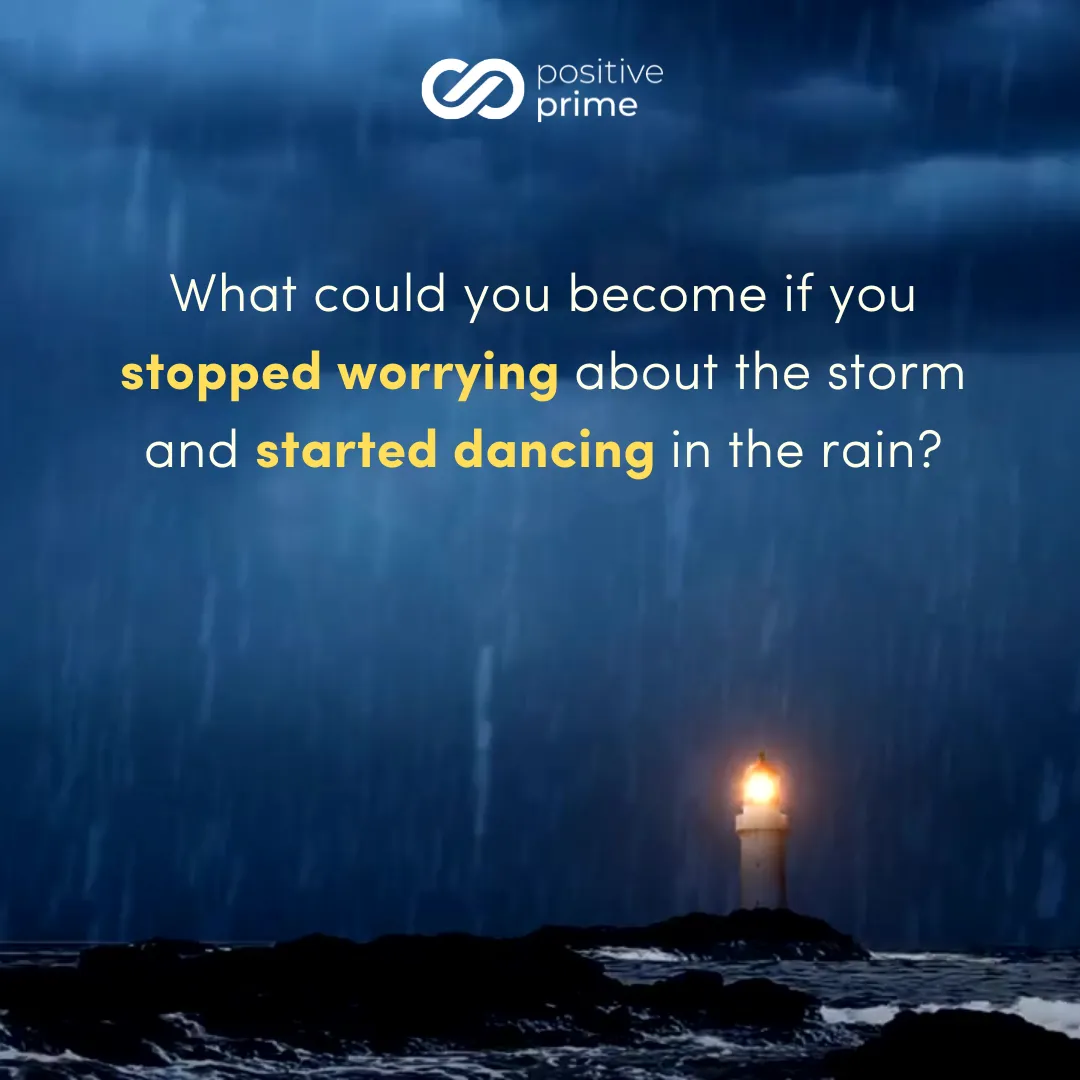 positive
prime

What could you become if you stopped worrying about the storm and started dancing in the rain?